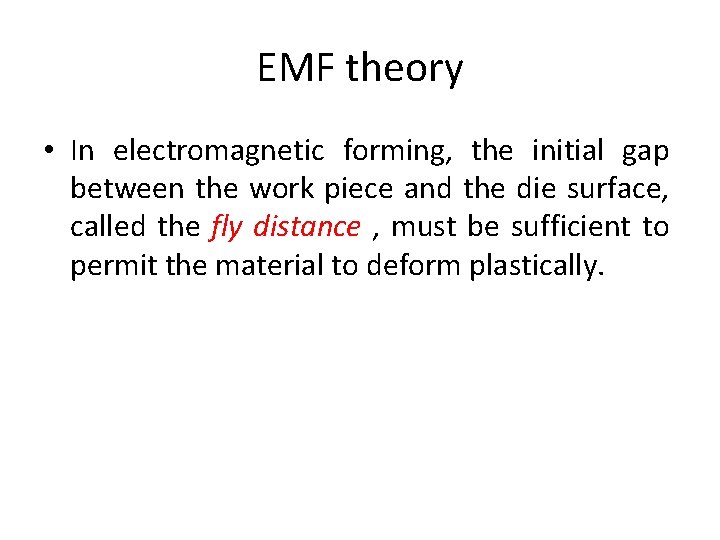 EMF theory

• In electromagnetic forming, the initial gap between the work piece and the die surface, called the fly distance , must be sufficient to permit the material to deform plastically.